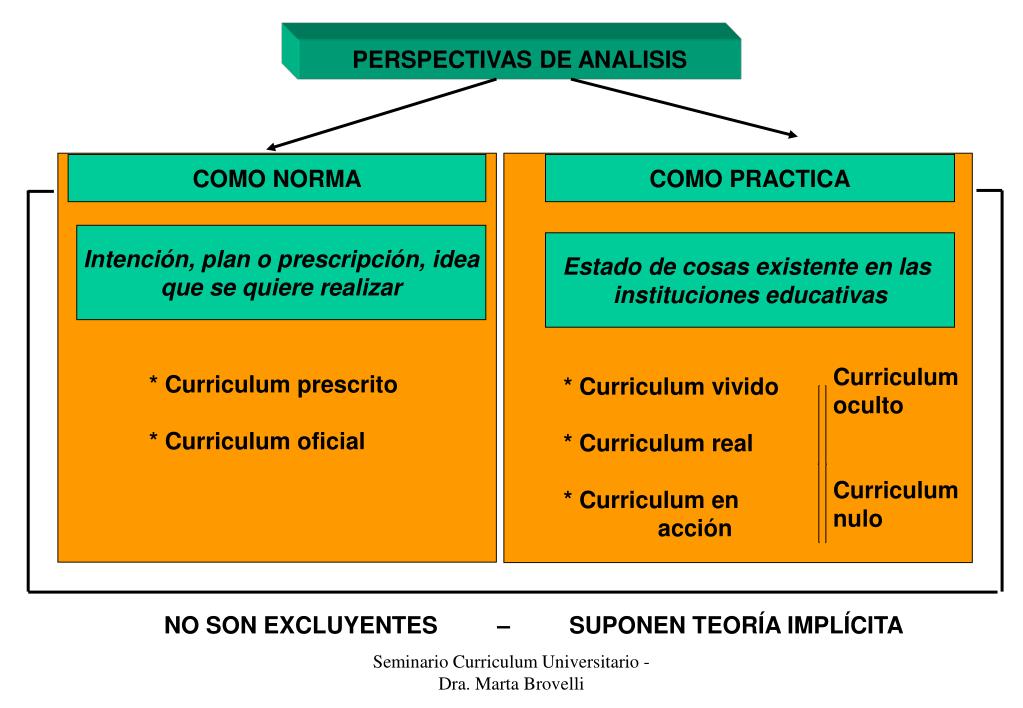 PERSPECTIVAS DE ANALISIS

COMO NORMA

Intención, plan o prescripción, idea que se quiere realizar

* Curriculum prescrito

* Curriculum oficial

COMO PRACTICA

Estado de cosas existente en las instituciones educativas

* Curriculum vivido

* Curriculum real

* Curriculum en acción

Curriculum oculto

Curriculum nulo

NO SON EXCLUYENTES – SUPONEN TEORÍA IMPLÍCITA

Seminario Curriculum Universitario - Dra. Marta Brovelli